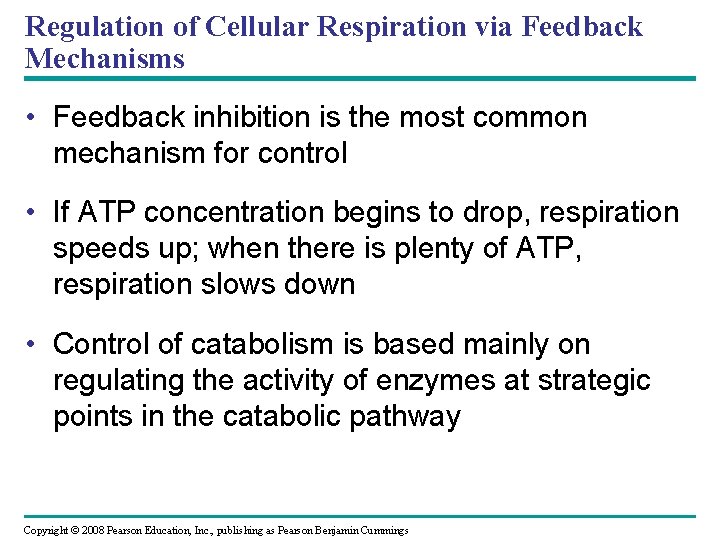 Regulation of Cellular Respiration via Feedback Mechanisms

• Feedback inhibition is the most common mechanism for control

• If ATP concentration begins to drop, respiration speeds up; when there is plenty of ATP, respiration slows down

• Control of catabolism is based mainly on regulating the activity of enzymes at strategic points in the catabolic pathway

Copyright © 2008 Pearson Education, Inc., publishing as Pearson Benjamin Cummings